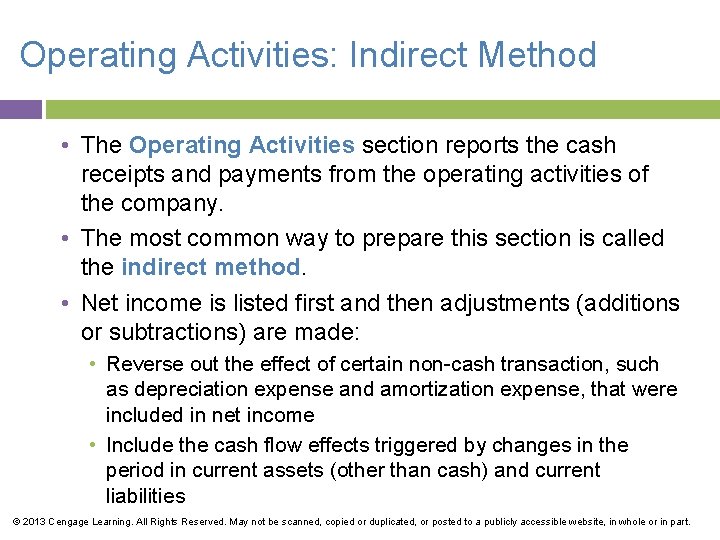 Operating Activities: Indirect Method

• The Operating Activities section reports the cash receipts and payments from the operating activities of the company.

• The most common way to prepare this section is called the indirect method.

• Net income is listed first and then adjustments (additions or subtractions) are made:

• Reverse out the effect of certain non-cash transaction, such as depreciation expense and amortization expense, that were included in net income

• Include the cash flow effects triggered by changes in the period in current assets (other than cash) and current liabilities

© 2013 Cengage Learning. All Rights Reserved. May not be scanned, copied or duplicated, or posted to a publicly accessible website, in whole or in part.